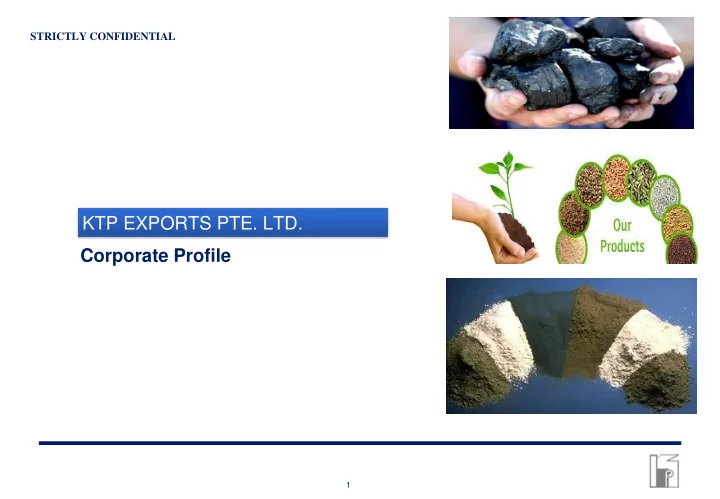 STRICTLY CONFIDENTIAL

KTP EXPORTS PTE. LTD.

Corporate Profile

Our Products

1